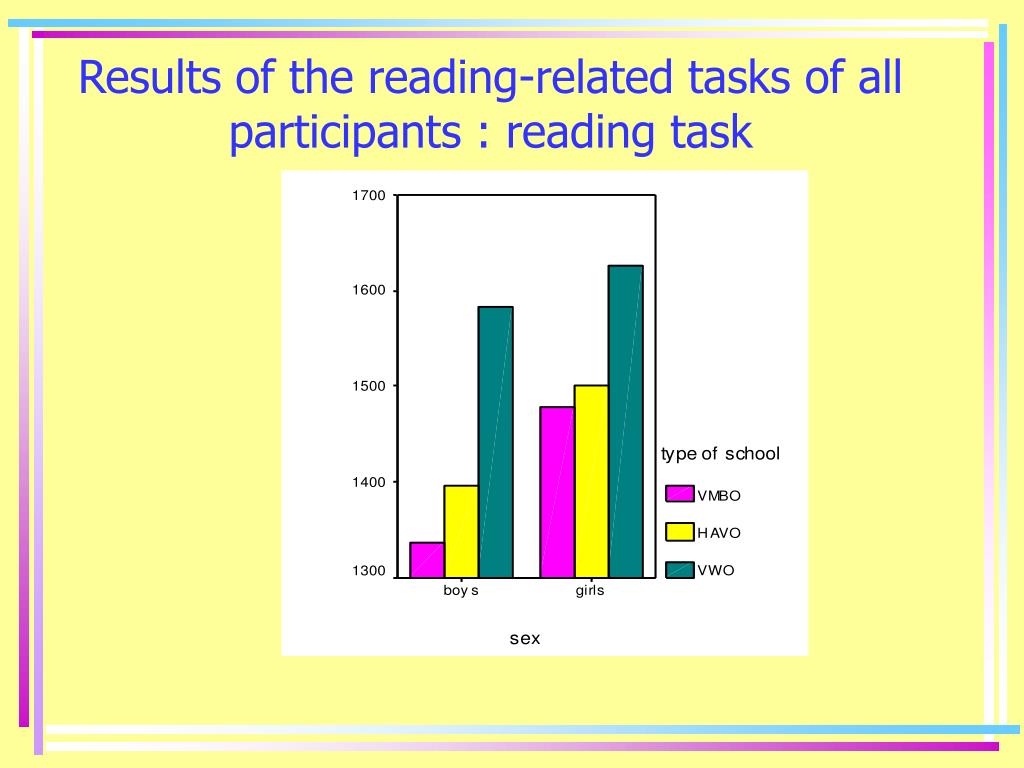 Results of the reading-related tasks of all participants : reading task

1700
1600
1500
1400
1300

boy s
girls

sex

type of school
VMBO
HAVO
VWO